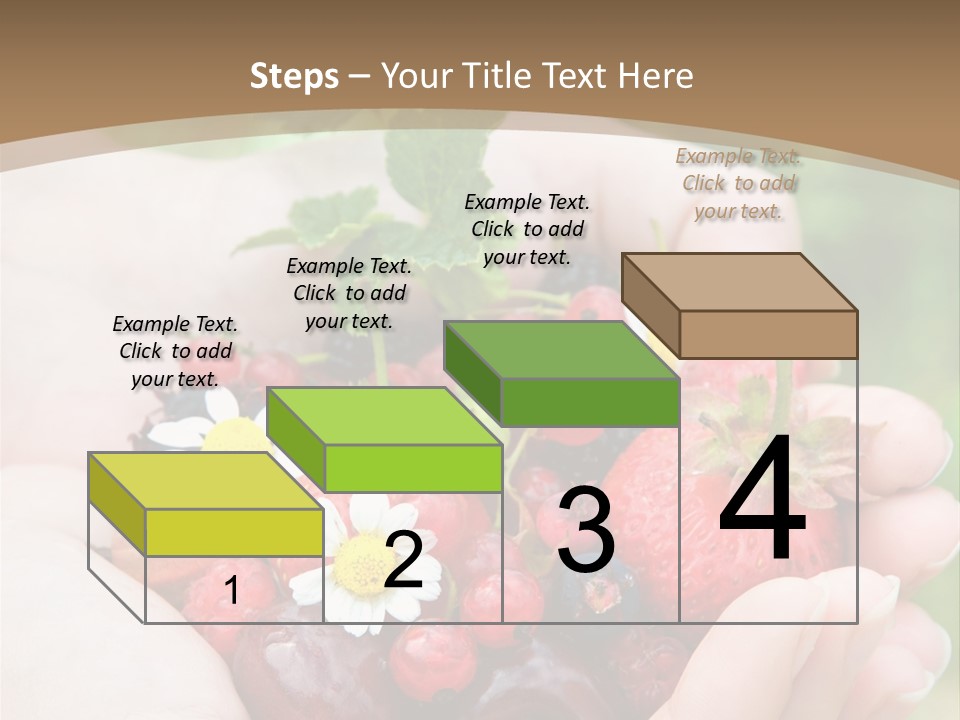 Steps – Your Title Text Here

Example Text. Click to add your text.

Example Text. Click to add your text.

Example Text. Click to add your text.

Example Text. Click to add your text.

1

2

3

4